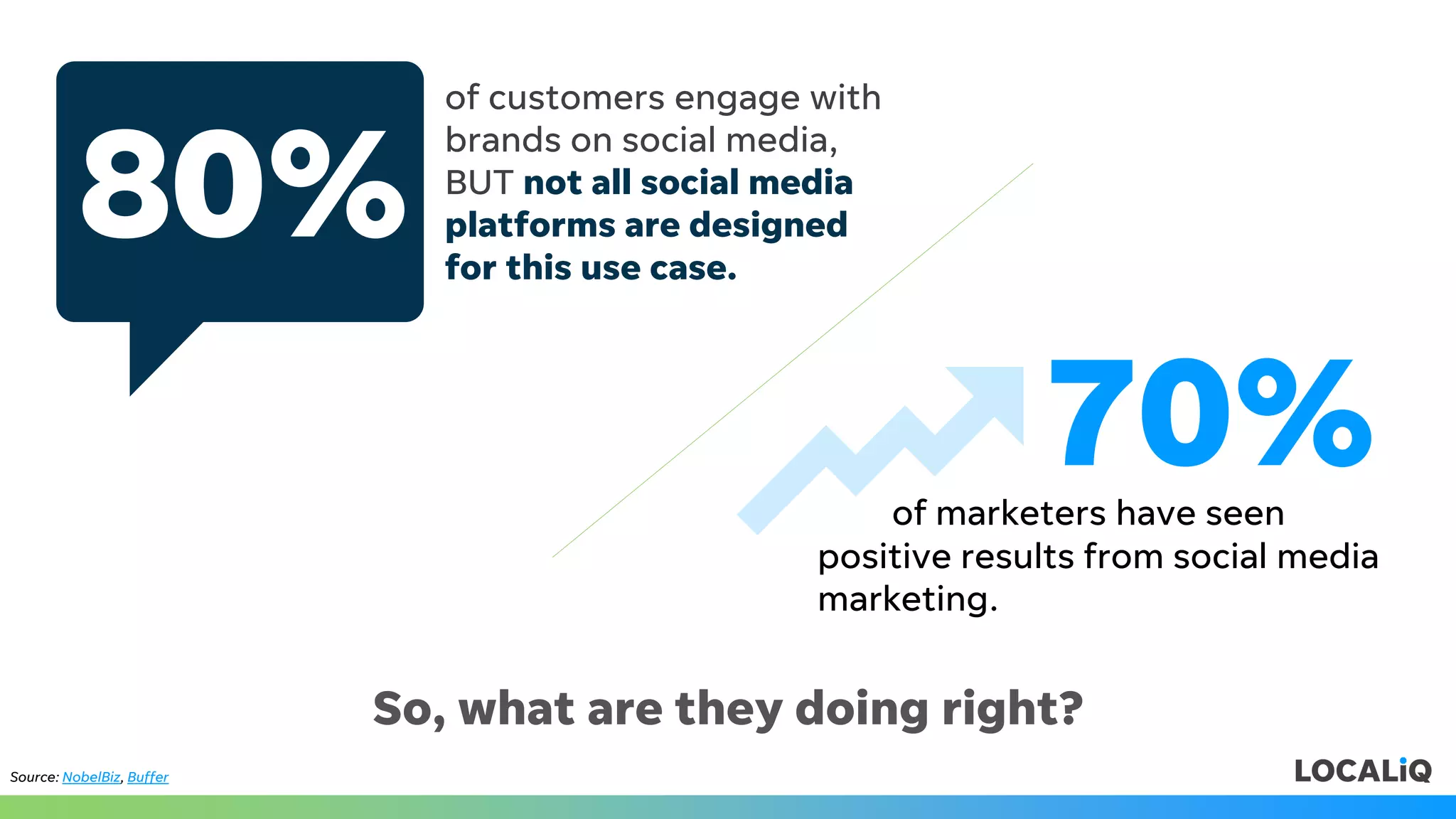 80%

of customers engage with brands on social media, BUT not all social media platforms are designed for this use case.

70%

of marketers have seen positive results from social media marketing.

So, what are they doing right?

Source: NobelBiz, Buffer

LOCALiQ